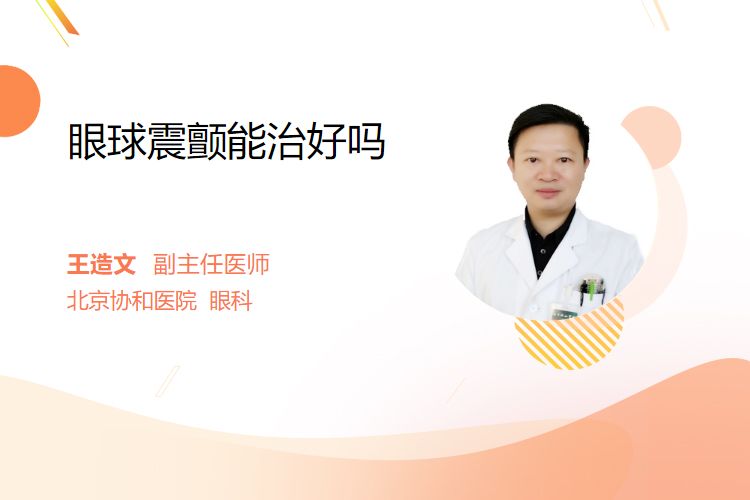 眼球震颤能治好吗

王造文 副主任医师
北京协和医院 眼科